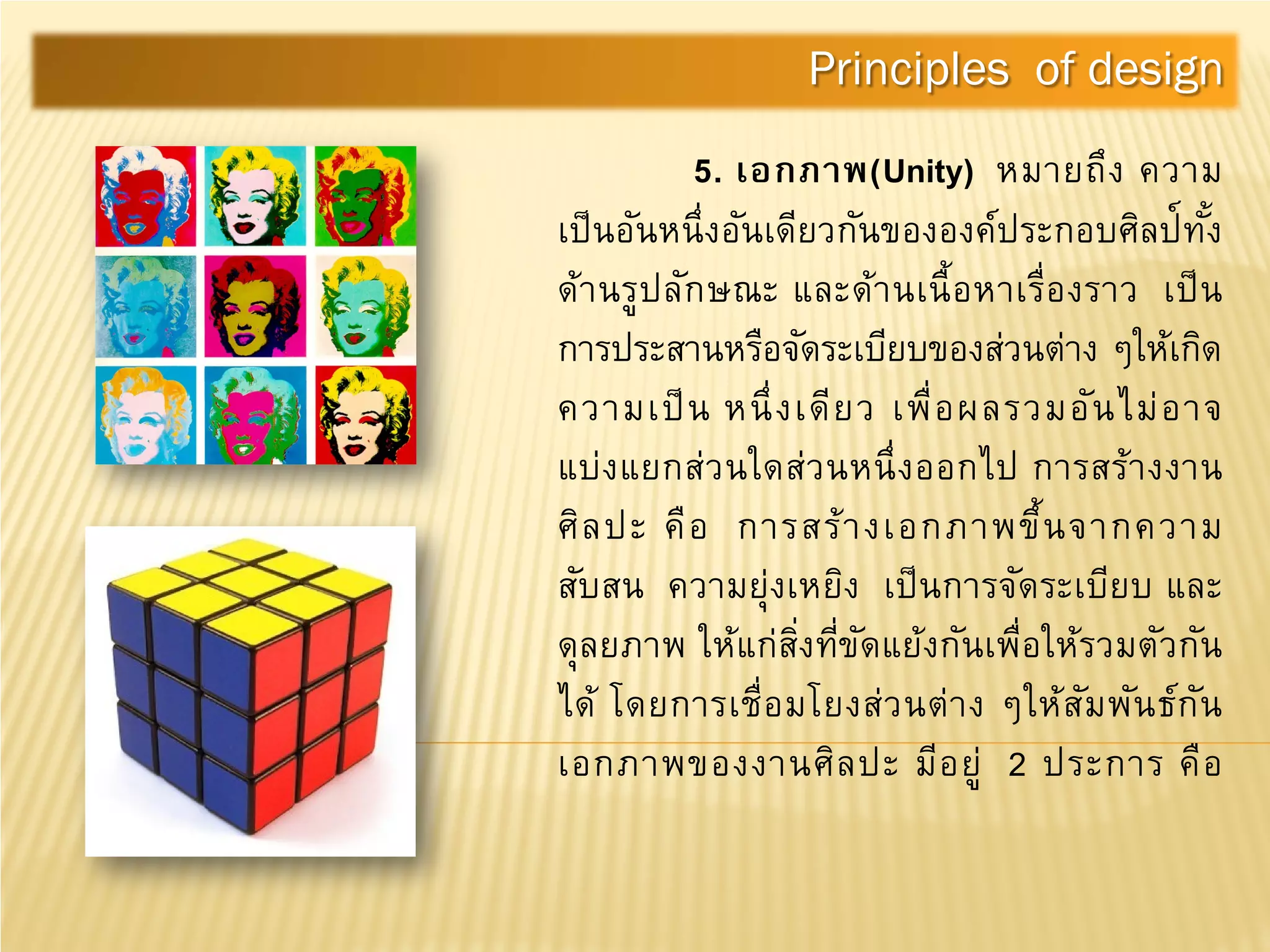 Principles of design

5. เอกภาพ(Unity) หมายถึง ความเป็นอันหนึ่งอันเดียวกันขององค์ประกอบศิลป์ทั้งด้านรูปลักษณะ และด้านเนื้อหาเรื่องราว เป็นการประสานหรือจัดระเบียบของส่วนต่าง ๆให้เกิดความเป็น หนึ่งเดียว เพื่อผลรวมอันไม่อาจแบ่งแยกส่วนใดส่วนหนึ่งออกไป การสร้างงานศิลปะ คือ การสร้างเอกภาพขึ้นจากความสับสน ความยุ่งเหยิง เป็นการจัดระเบียบ และดุลยภาพ ให้แก่สิ่งที่ขัดแย้งกันเพื่อให้รวมตัวกันได้ โดยการเชื่อมโยงส่วนต่าง ๆให้สัมพันธ์กัน เอกภาพของงานศิลปะ มีอยู่ 2 ประการ คือ